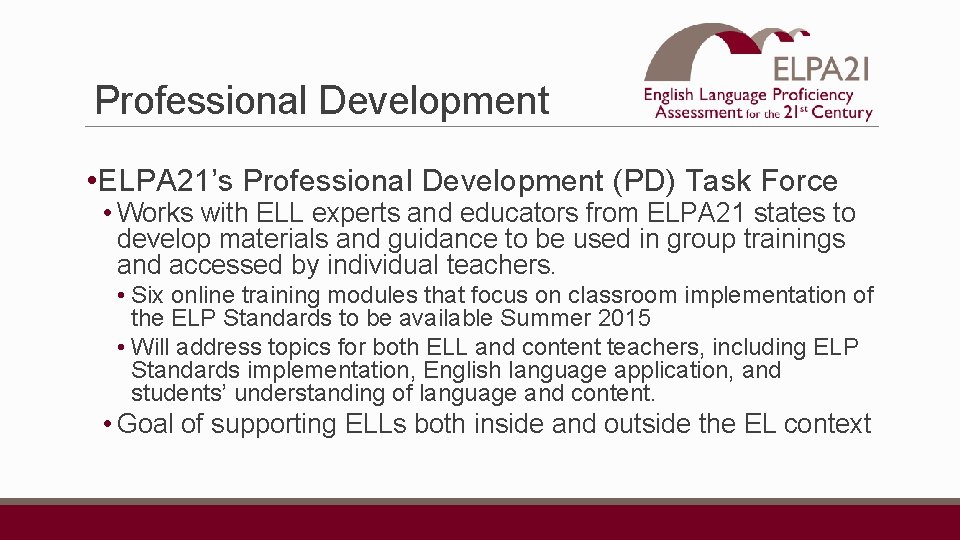 Professional Development

ELPA21
English Language Proficiency
Assessment for the 21st Century

•ELPA21's Professional Development (PD) Task Force
• Works with ELL experts and educators from ELPA21 states to develop materials and guidance to be used in group trainings and accessed by individual teachers.
• Six online training modules that focus on classroom implementation of the ELP Standards to be available Summer 2015
• Will address topics for both ELL and content teachers, including ELP Standards implementation, English language application, and students' understanding of language and content.
• Goal of supporting ELLs both inside and outside the EL context